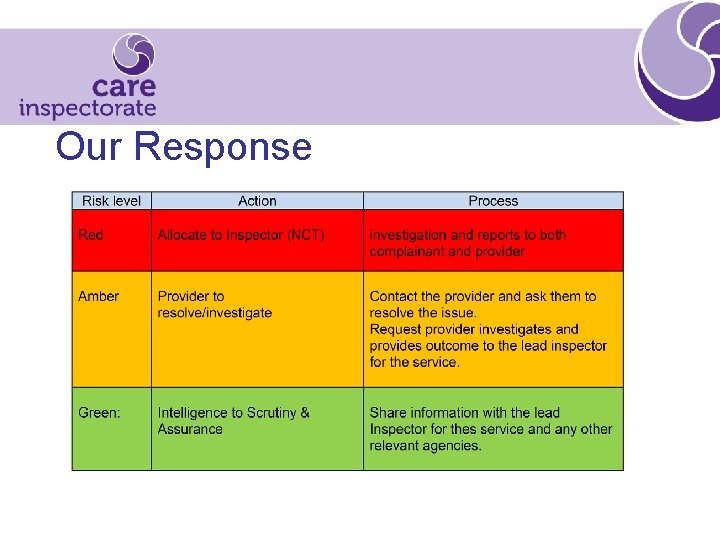 care inspectorate

Our Response

| Risk level | Action | Process |
|---|---|---|
| Red | Allocate to Inspector (NCT) | investigation and reports to both complainant and provider |
| Amber | Provider to resolve/investigate | Contact the provider and ask them to resolve the issue. Request provider investigates and provides outcome to the lead inspector for the service. |
| Green: | Intelligence to Scrutiny & Assurance | Share information with the lead Inspector for thes service and any other relevant agencies. |